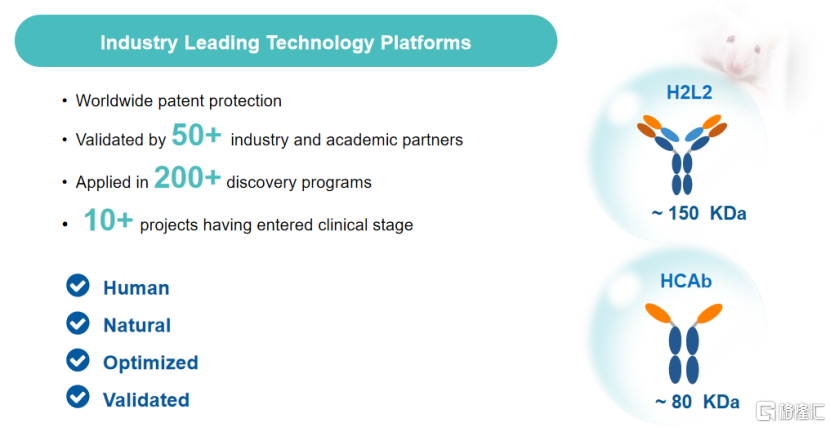 Industry Leading Technology Platforms

• Worldwide patent protection

• Validated by 50+ industry and academic partners

• Applied in 200+ discovery programs

• 10+ projects having entered clinical stage

Human

Natural

Optimized

Validated

H2L2

~ 150 KDa

HCAb

~ 80 KDa

格隆汇